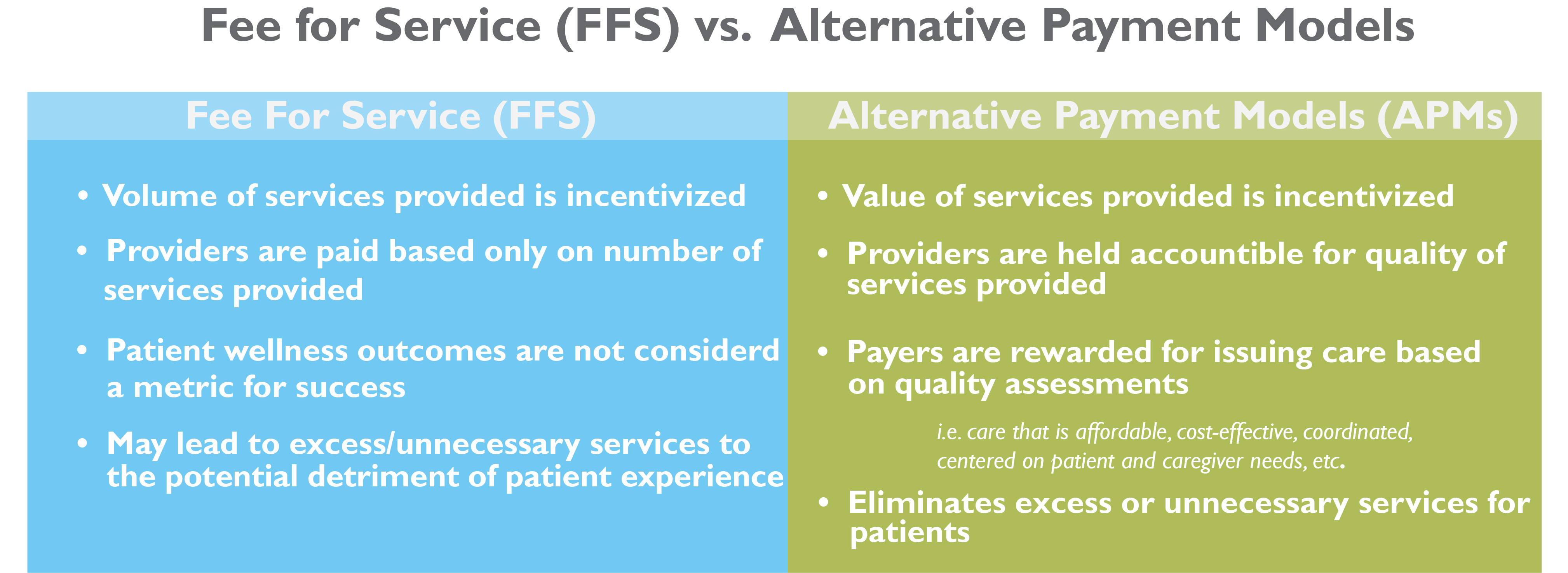 Fee for Service (FFS) vs. Alternative Payment Models

Fee For Service (FFS)

• Volume of services provided is incentivized

• Providers are paid based only on number of services provided

• Patient wellness outcomes are not considerd a metric for success

• May lead to excess/unnecessary services to the potential detriment of patient experience

Alternative Payment Models (APMs)

• Value of services provided is incentivized

• Providers are held accountible for quality of services provided

• Payers are rewarded for issuing care based on quality assessments

i.e. care that is affordable, cost-effective, coordinated, centered on patient and caregiver needs, etc.

• Eliminates excess or unnecessary services for patients